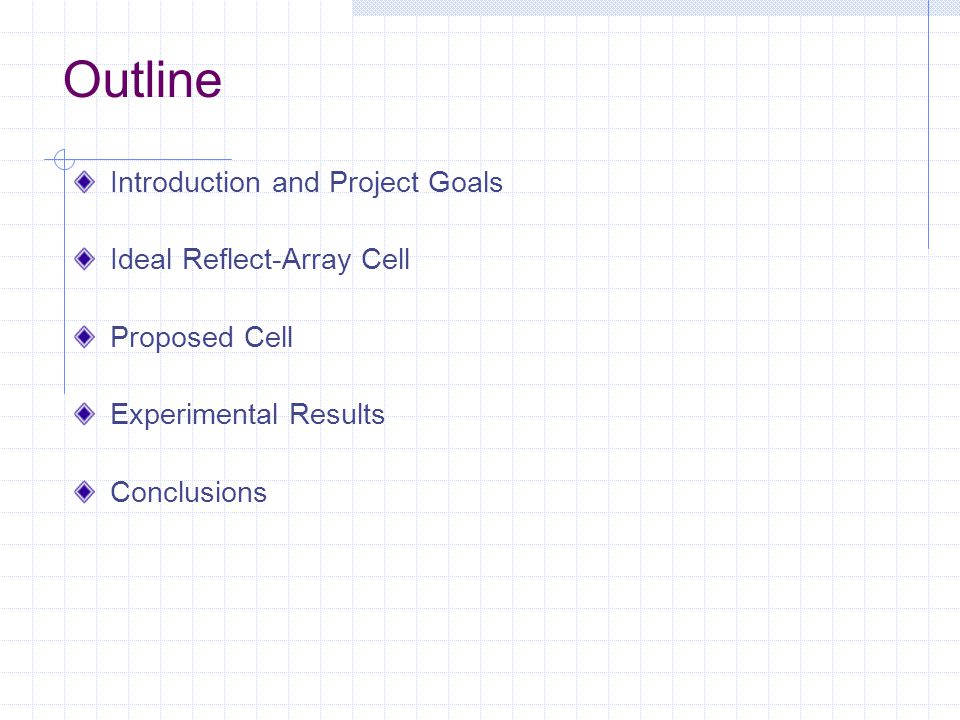 Outline

Introduction and Project Goals

Ideal Reflect-Array Cell

Proposed Cell

Experimental Results

Conclusions